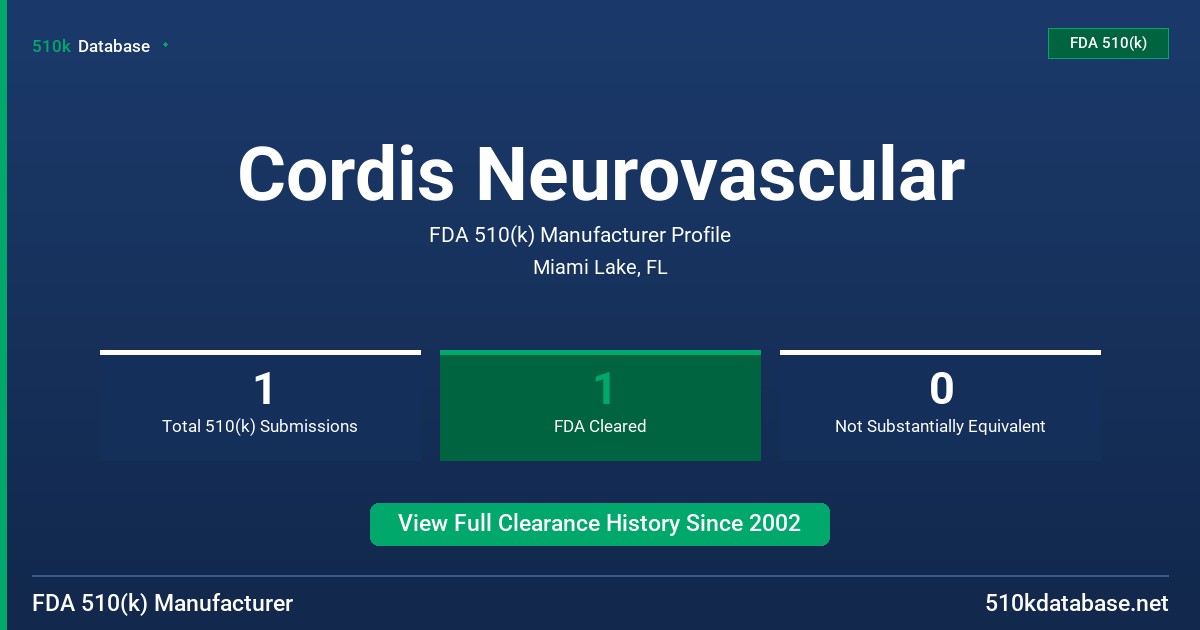 510k Database

FDA 510(k)

Cordis Neurovascular

FDA 510(k) Manufacturer Profile

Miami Lake, FL

1
Total 510(k) Submissions

1
FDA Cleared

0
Not Substantially Equivalent

View Full Clearance History Since 2002

FDA 510(k) Manufacturer

510kdatabase.net